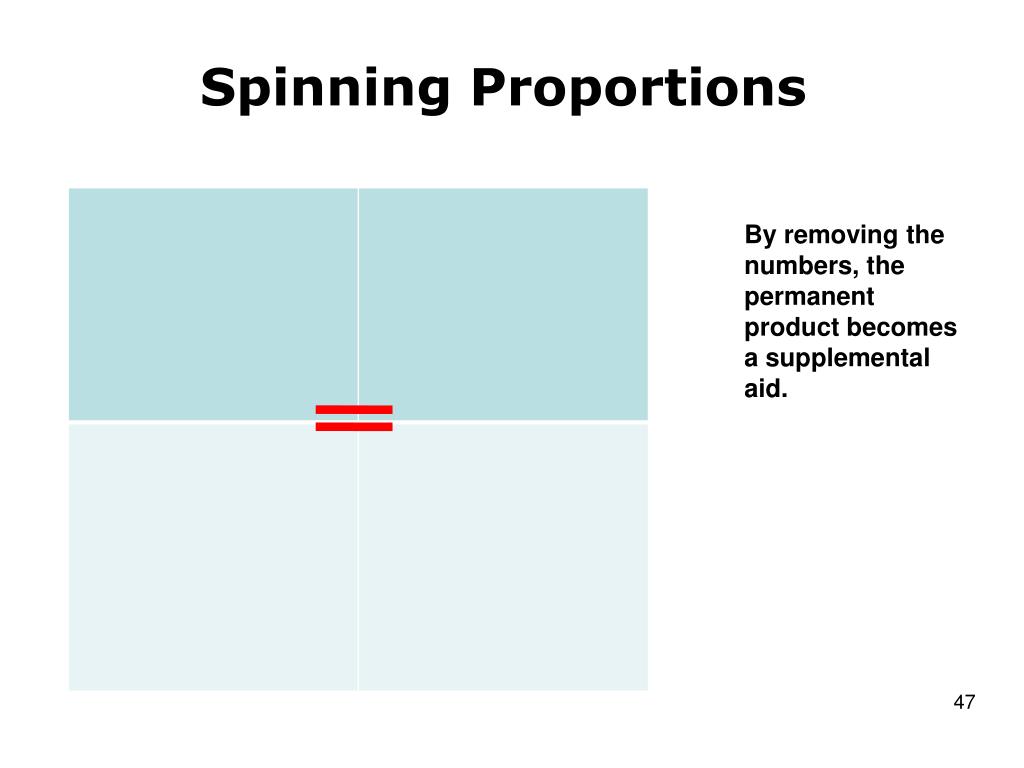 Spinning Proportions

=

By removing the numbers, the permanent product becomes a supplemental aid.

47